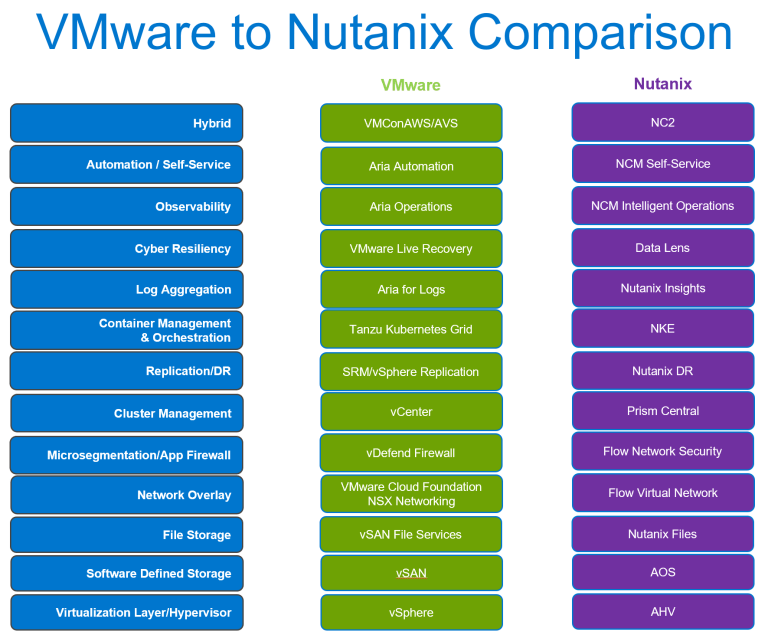 VMware to Nutanix Comparison

| | VMware | Nutanix |
|---|---|---|
| Hybrid | VMConAWS/AVS | NC2 |
| Automation / Self-Service | Aria Automation | NCM Self-Service |
| Observability | Aria Operations | NCM Intelligent Operations |
| Cyber Resiliency | VMware Live Recovery | Data Lens |
| Log Aggregation | Aria for Logs | Nutanix Insights |
| Container Management & Orchestration | Tanzu Kubernetes Grid | NKE |
| Replication/DR | SRM/vSphere Replication | Nutanix DR |
| Cluster Management | vCenter | Prism Central |
| Microsegmentation/App Firewall | vDefend Firewall | Flow Network Security |
| Network Overlay | VMware Cloud Foundation NSX Networking | Flow Virtual Network |
| File Storage | vSAN File Services | Nutanix Files |
| Software Defined Storage | vSAN | AOS |
| Virtualization Layer/Hypervisor | vSphere | AHV |